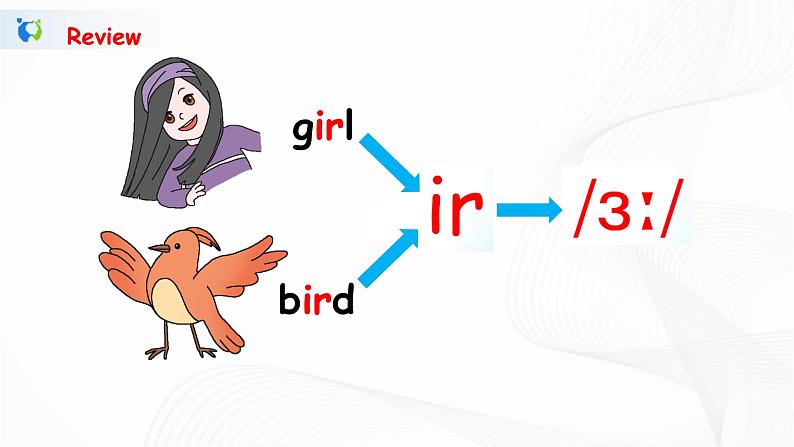 Review

girl

bird

ir

/ɜː/